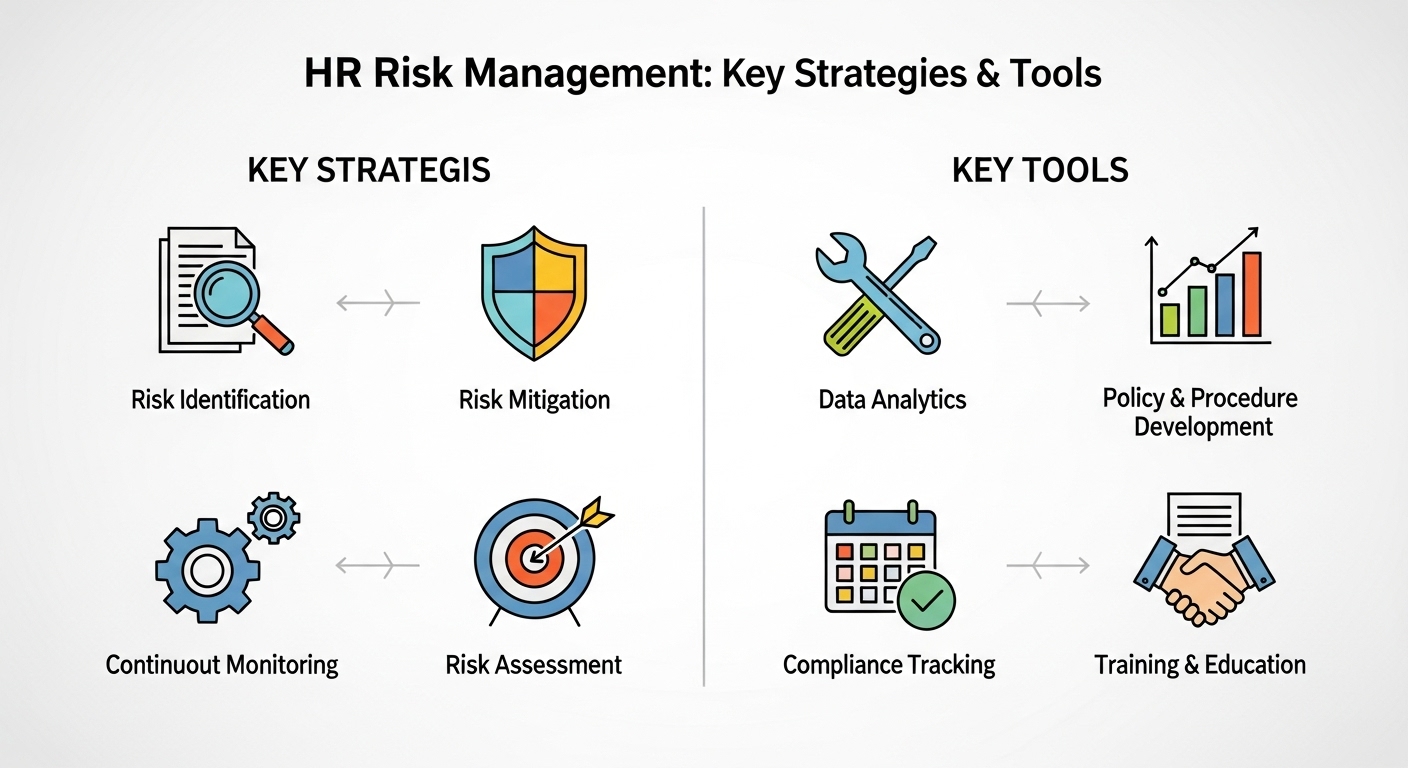 HR Risk Management: Key Strategies & Tools

KEY STRATEGIS

Risk Identification

Risk Mitigation

Continuout Monitoring

Risk Assessment

KEY TOOLS

Data Analytics

Policy & Procedure Development

Compliance Tracking

Training & Education